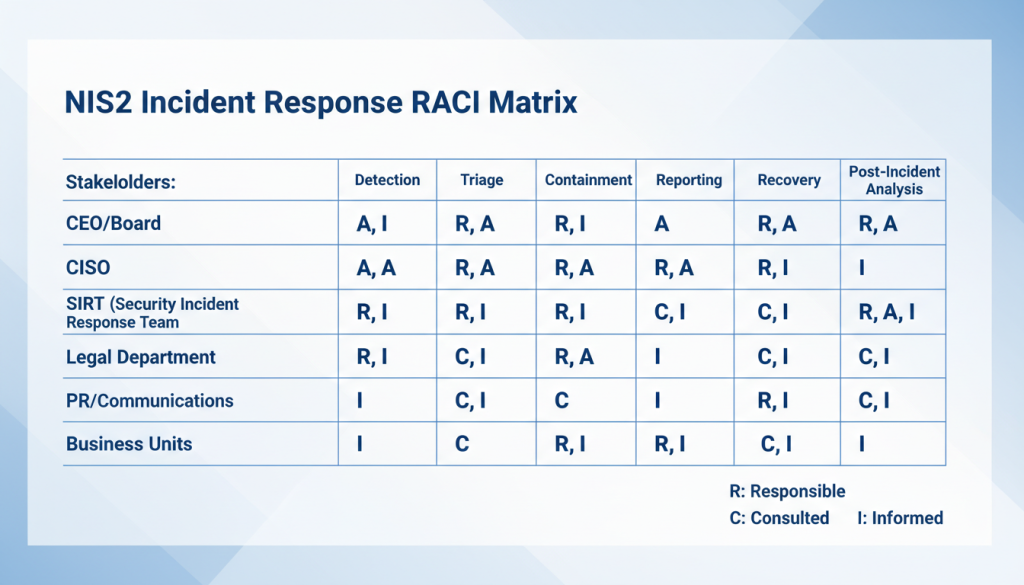 NIS2 Incident Response RACI Matrix

| Stakelolders: | Detection | Triage | Containment | Reporting | Recovery | Post-Incident Analysis |
|---|---|---|---|---|---|---|
| CEO/Board | A, I | R, A | R, I | A | R, A | R, A |
| CISO | A, A | R, A | R, A | R, A | R, I | I |
| SIRT (Security Incident Response Team | R, I | R, I | R, I | C, I | C, I | R, A, I |
| Legal Department | R, I | C, I | R, A | I | C, I | C, I |
| PR/Communications | I | C, I | C | I | R, I | C, I |
| Business Units | I | C | R, I | R, I | C, I | I |

R: Responsible
C: Consulted
I: Informed